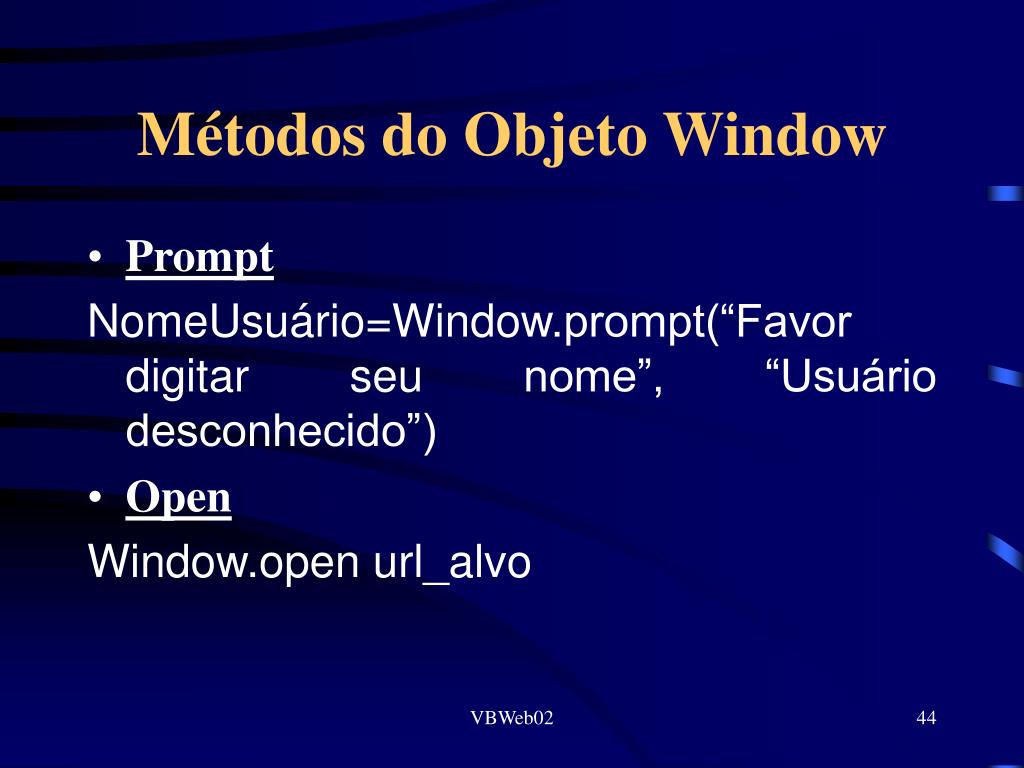 Métodos do Objeto Window

• Prompt

NomeUsuário=Window.prompt(“Favor digitar seu nome”, “Usuário desconhecido”)

• Open

Window.open url_alvo

VBWeb02

44